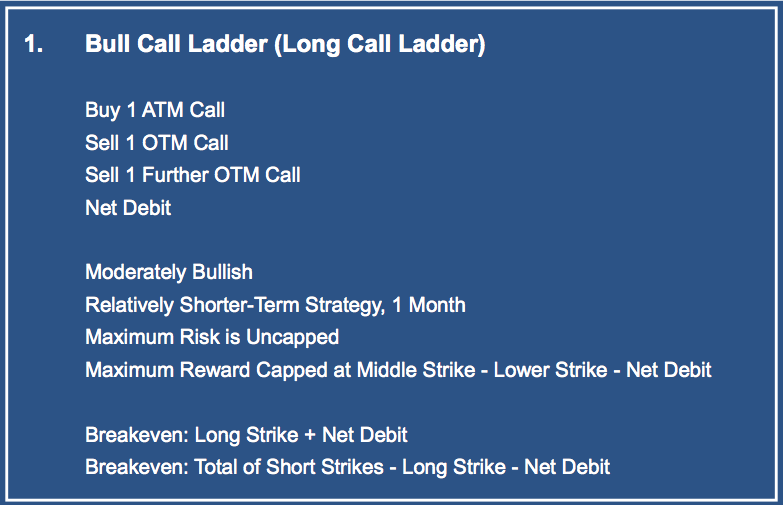 1. Bull Call Ladder (Long Call Ladder)

Buy 1 ATM Call
Sell 1 OTM Call
Sell 1 Further OTM Call
Net Debit

Moderately Bullish
Relatively Shorter-Term Strategy, 1 Month
Maximum Risk is Uncapped
Maximum Reward Capped at Middle Strike - Lower Strike - Net Debit

Breakeven: Long Strike + Net Debit
Breakeven: Total of Short Strikes - Long Strike - Net Debit